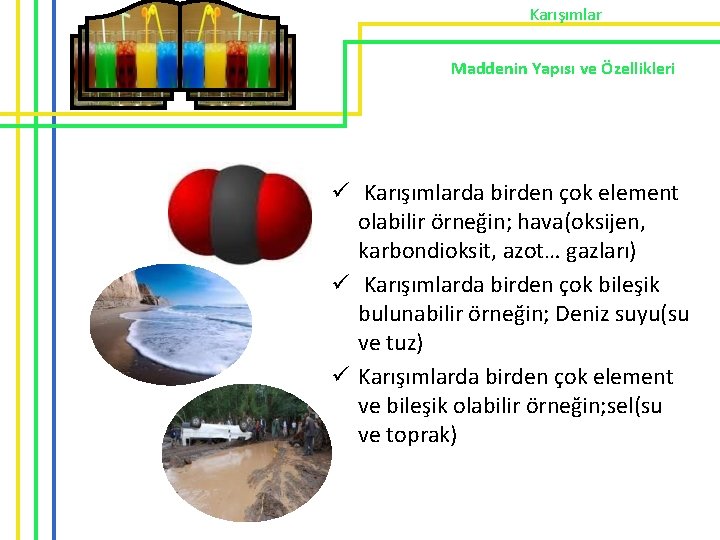 Karışımlar

Maddenin Yapısı ve Özellikleri

✓ Karışımlarda birden çok element olabilir örneğin; hava(oksijen, karbondioksit, azot… gazları)

✓ Karışımlarda birden çok bileşik bulunabilir örneğin; Deniz suyu(su ve tuz)

✓ Karışımlarda birden çok element ve bileşik olabilir örneğin;sel(su ve toprak)